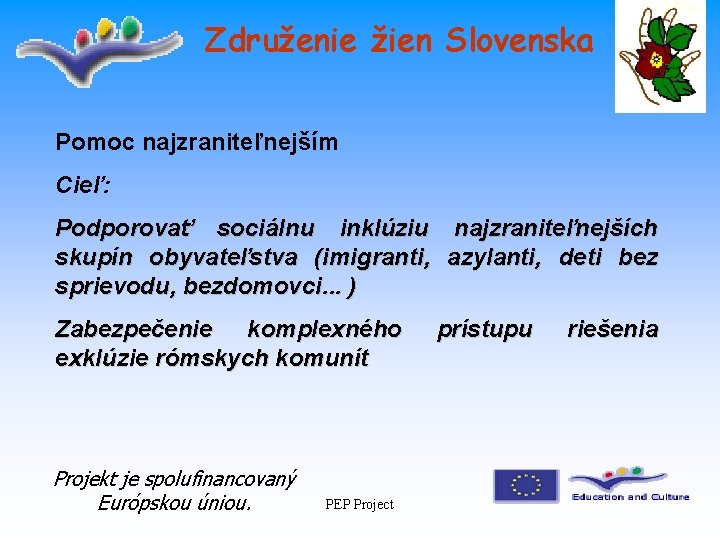 Združenie žien Slovenska

Pomoc najzraniteľnejším

Cieľ:

Podporovať sociálnu inklúziu najzraniteľnejších skupín obyvateľstva (imigranti, azylanti, deti bez sprievodu, bezdomovci... )

Zabezpečenie komplexného prístupu riešenia exklúzie rómskych komunít

Projekt je spolufinancovaný Európskou úniou.

PEP Project

Education and Culture